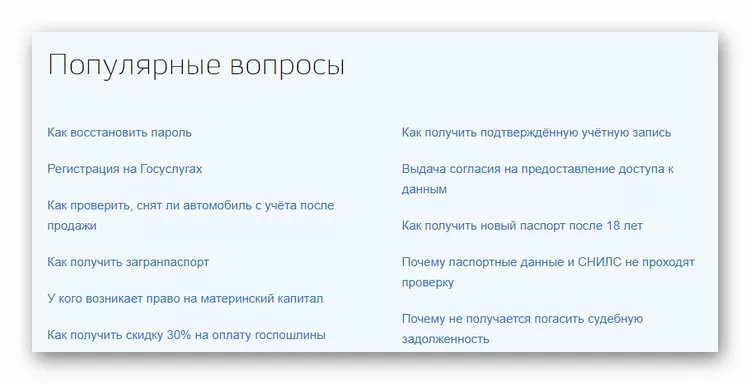 Популярные вопросы

Как восстановить пароль

Регистрация на Госуслугах

Как проверить, снят ли автомобиль с учёта после продажи

Как получить загранпаспорт

У кого возникает право на материнский капитал

Как получить скидку 30% на оплату госпошлины

Как получить подтверждённую учётную запись

Выдача согласия на предоставление доступа к данным

Как получить новый паспорт после 18 лет

Почему паспортные данные и СНИЛС не проходят проверку

Почему не получается погасить судебную задолженность